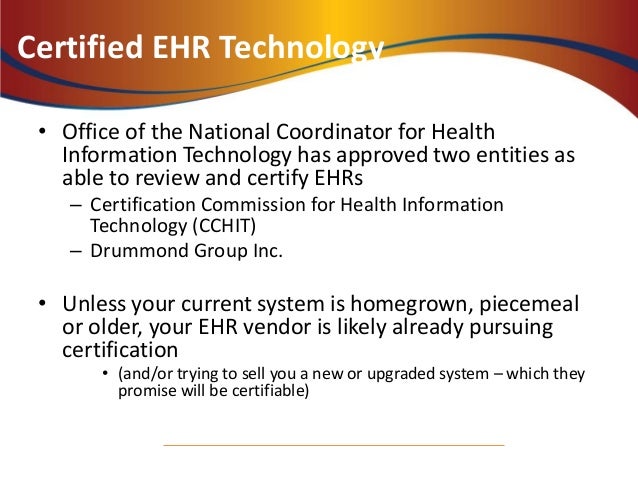 Certified EHR Technology

• Office of the National Coordinator for Health Information Technology has approved two entities as able to review and certify EHRs
– Certification Commission for Health Information Technology (CCHIT)
– Drummond Group Inc.

• Unless your current system is homegrown, piecemeal or older, your EHR vendor is likely already pursuing certification
• (and/or trying to sell you a new or upgraded system – which they promise will be certifiable)